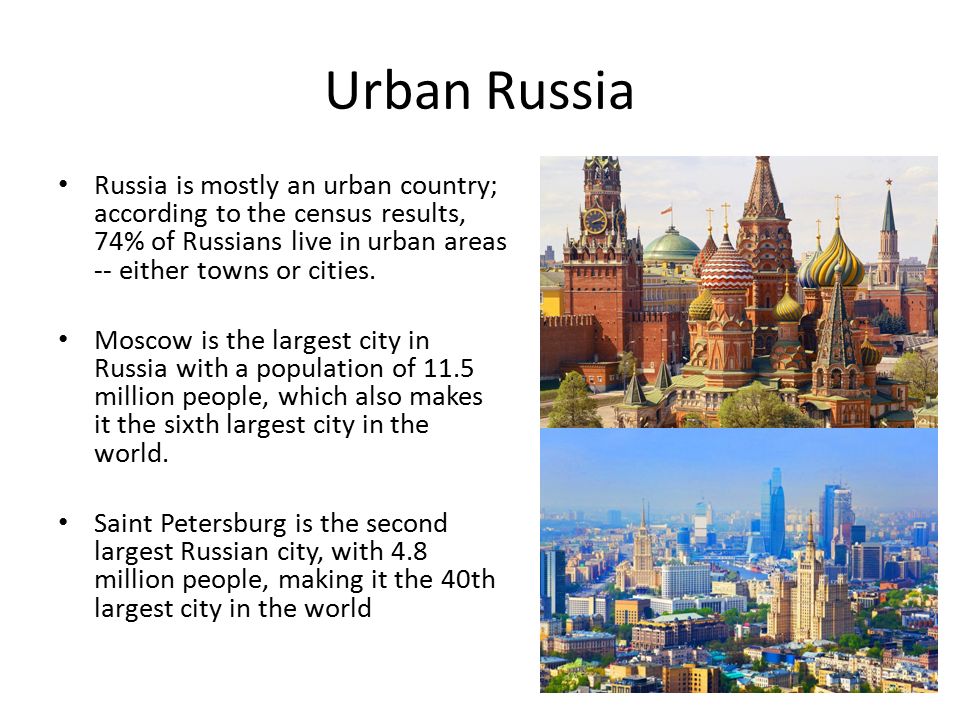 Urban Russia

• Russia is mostly an urban country; according to the census results, 74% of Russians live in urban areas -- either towns or cities.

• Moscow is the largest city in Russia with a population of 11.5 million people, which also makes it the sixth largest city in the world.

• Saint Petersburg is the second largest Russian city, with 4.8 million people, making it the 40th largest city in the world